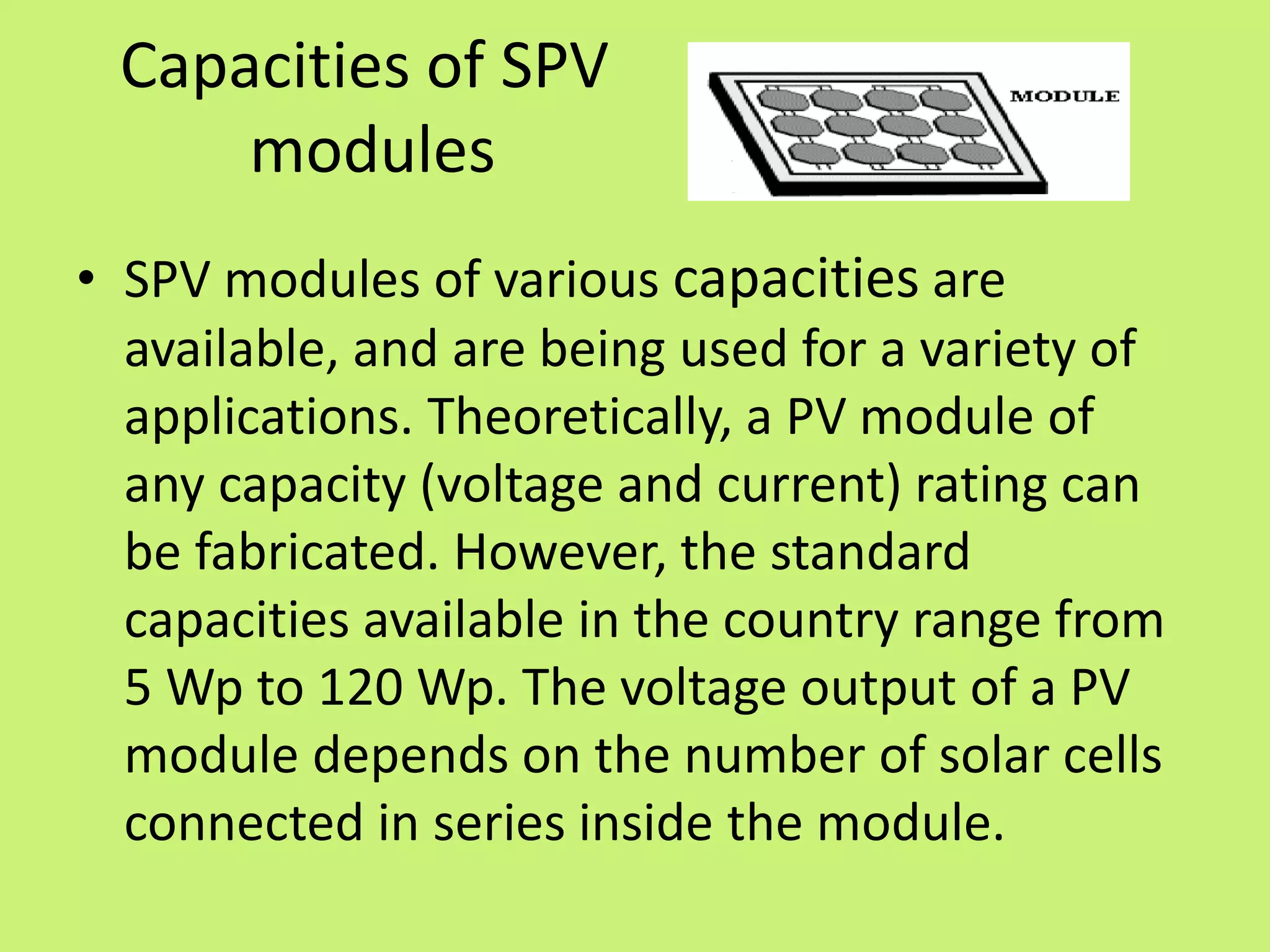 Capacities of SPV modules

MODULE

• SPV modules of various capacities are available, and are being used for a variety of applications. Theoretically, a PV module of any capacity (voltage and current) rating can be fabricated. However, the standard capacities available in the country range from 5 Wp to 120 Wp. The voltage output of a PV module depends on the number of solar cells connected in series inside the module.